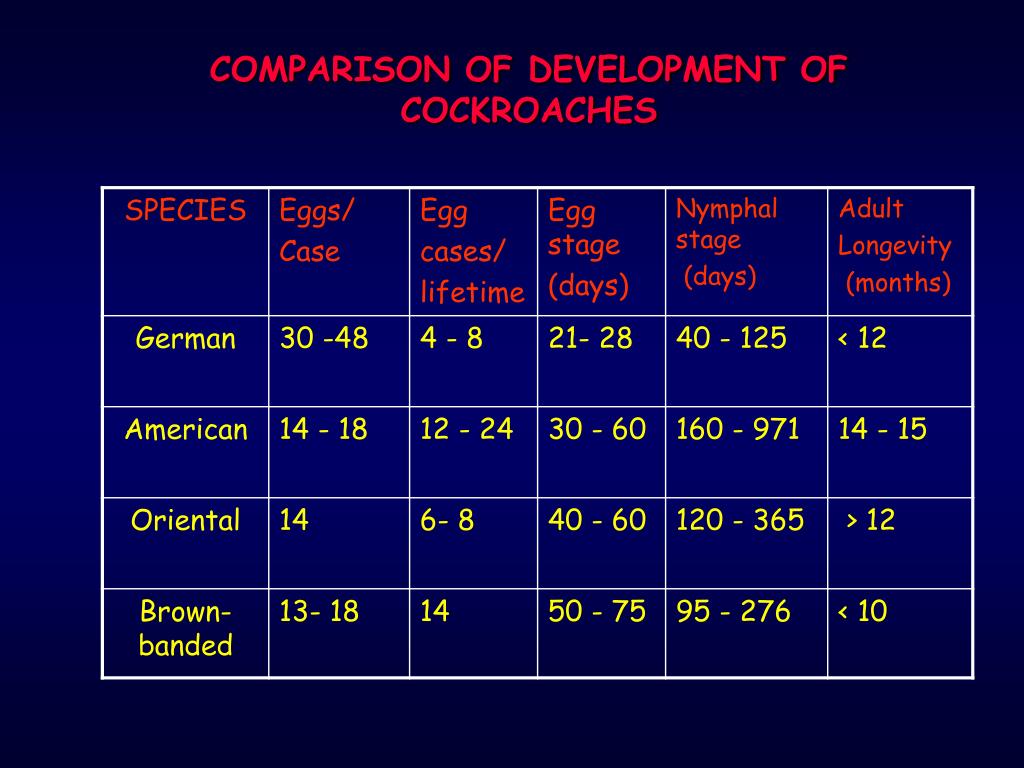 COMPARISON OF DEVELOPMENT OF COCKROACHES

| SPECIES | Eggs/ Case | Egg cases/ lifetime | Egg stage (days) | Nymphal stage (days) | Adult Longevity (months) |
|---|---|---|---|---|---|
| German | 30 -48 | 4 - 8 | 21- 28 | 40 - 125 | < 12 |
| American | 14 - 18 | 12 - 24 | 30 - 60 | 160 - 971 | 14 - 15 |
| Oriental | 14 | 6- 8 | 40 - 60 | 120 - 365 | > 12 |
| Brown-banded | 13- 18 | 14 | 50 - 75 | 95 - 276 | < 10 |